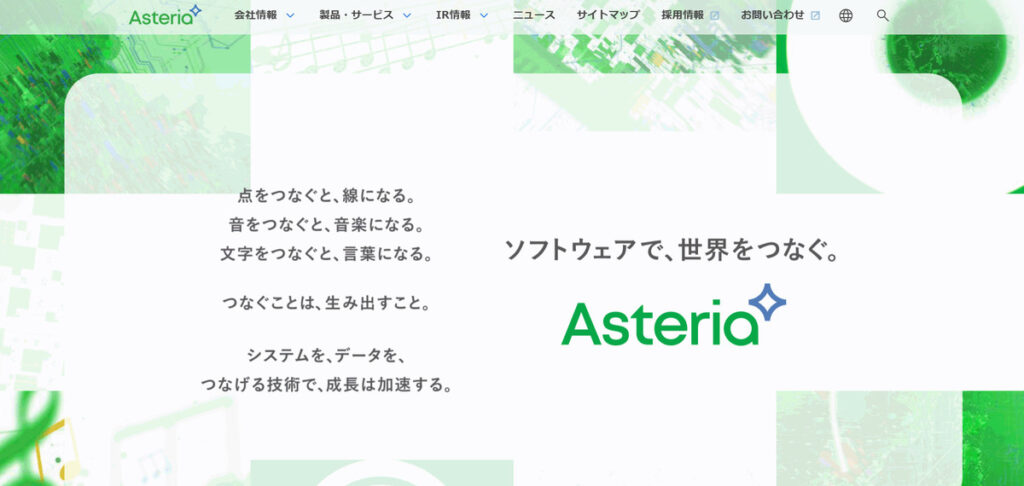 Asteria

会社情報 製品・サービス IR情報 ニュース サイトマップ 採用情報 お問い合わせ

点をつなぐと、線になる。
音をつなぐと、音楽になる。
文字をつなぐと、言葉になる。

つなぐことは、生み出すこと。

システムを、データを、
つなげる技術で、成長は加速する。

ソフトウェアで、世界をつなぐ。

Asteria